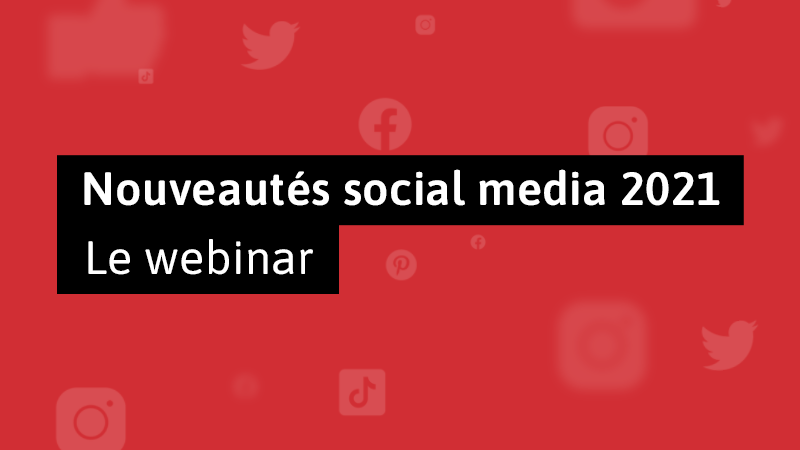 Nouveautés social media 2021

Le webinar